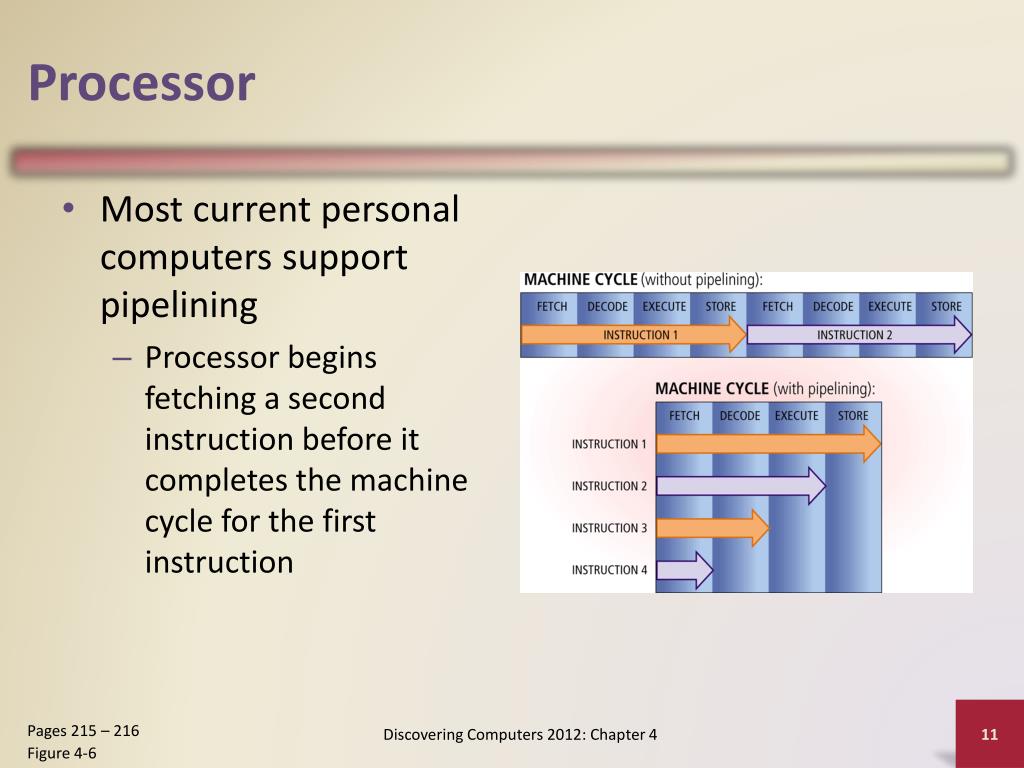 Processor

• Most current personal computers support pipelining
– Processor begins fetching a second instruction before it completes the machine cycle for the first instruction

MACHINE CYCLE (without pipelining):

FETCH DECODE EXECUTE STORE FETCH DECODE EXECUTE STORE

INSTRUCTION 1 INSTRUCTION 2

MACHINE CYCLE (with pipelining):

FETCH DECODE EXECUTE STORE

INSTRUCTION 1

INSTRUCTION 2

INSTRUCTION 3

INSTRUCTION 4

Pages 215 – 216
Figure 4-6

Discovering Computers 2012: Chapter 4

11